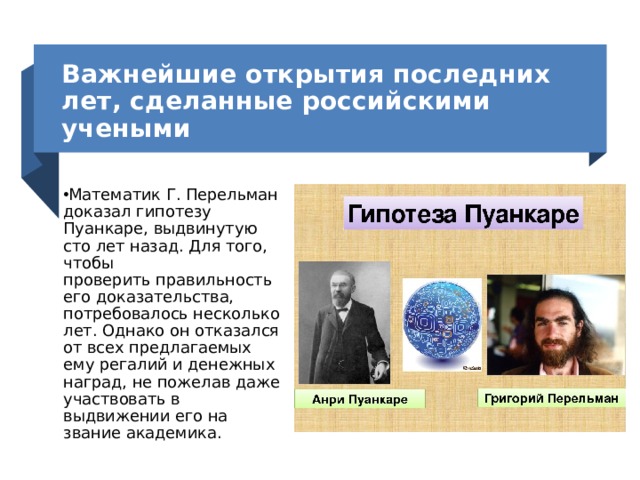 Важнейшие открытия последних лет, сделанные российскими учеными

•Математик Г. Перельман доказал гипотезу Пуанкаре, выдвинутую сто лет назад. Для того, чтобы проверить правильность его доказательства, потребовалось несколько лет. Однако он отказался от всех предлагаемых ему регалий и денежных наград, не пожелав даже участвовать в выдвижении его на звание академика.

Гипотеза Пуанкаре

Анри Пуанкаре

Григорий Перельман